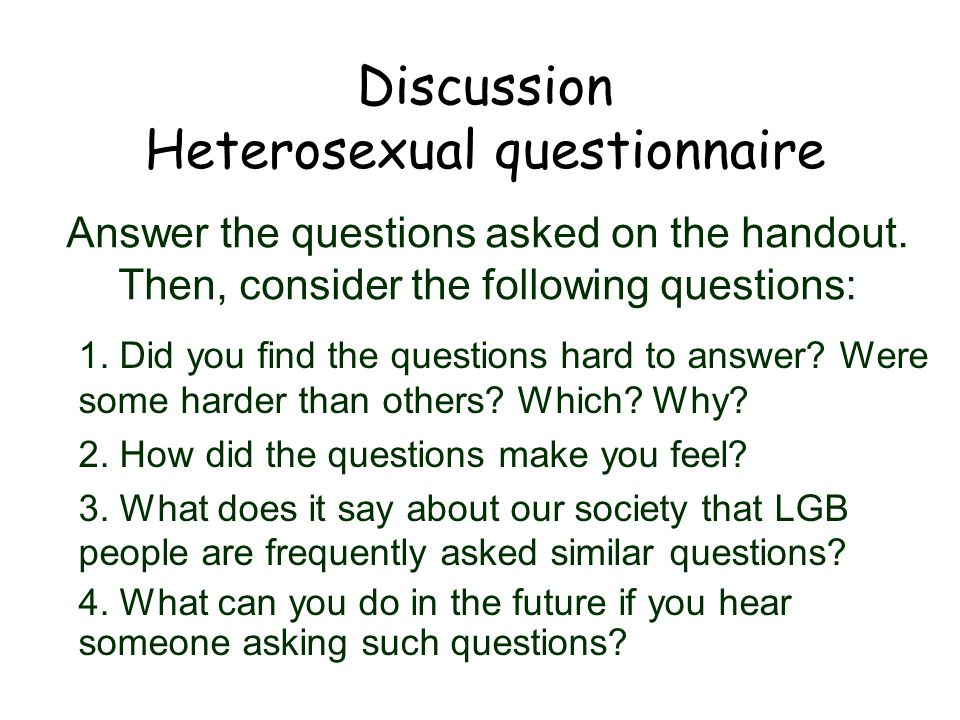 Discussion
Heterosexual questionnaire

Answer the questions asked on the handout. Then, consider the following questions:

1. Did you find the questions hard to answer? Were some harder than others? Which? Why?

2. How did the questions make you feel?

3. What does it say about our society that LGB people are frequently asked similar questions?

4. What can you do in the future if you hear someone asking such questions?